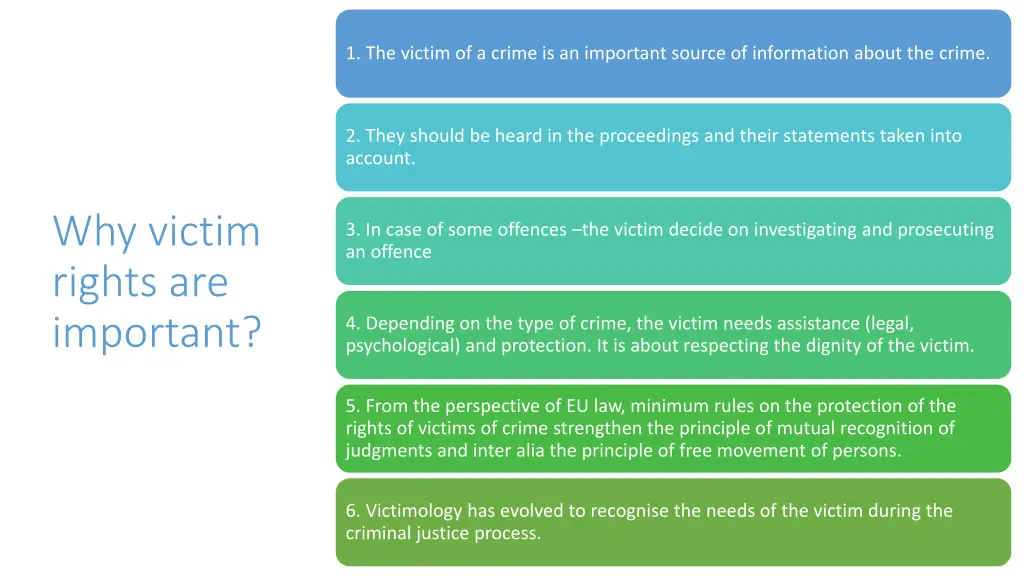 Why victim rights are important?

1. The victim of a crime is an important source of information about the crime.

2. They should be heard in the proceedings and their statements taken into account.

3. In case of some offences –the victim decide on investigating and prosecuting an offence

4. Depending on the type of crime, the victim needs assistance (legal, psychological) and protection. It is about respecting the dignity of the victim.

5. From the perspective of EU law, minimum rules on the protection of the rights of victims of crime strengthen the principle of mutual recognition of judgments and inter alia the principle of free movement of persons.

6. Victimology has evolved to recognise the needs of the victim during the criminal justice process.